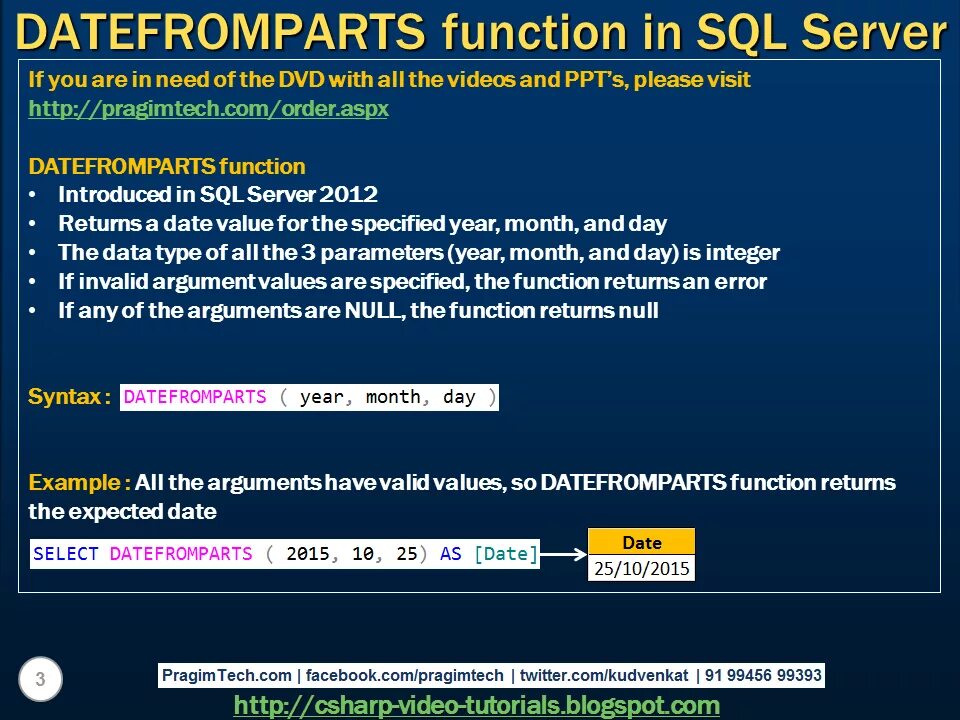 DATEFROMPARTS function in SQL Server

If you are in need of the DVD with all the videos and PPT's, please visit http://pragimtech.com/order.aspx

DATEFROMPARTS function
• Introduced in SQL Server 2012
• Returns a date value for the specified year, month, and day
• The data type of all the 3 parameters (year, month, and day) is integer
• If invalid argument values are specified, the function returns an error
• If any of the arguments are NULL, the function returns null

Syntax : DATEFROMPARTS ( year, month, day )

Example : All the arguments have valid values, so DATEFROMPARTS function returns the expected date

SELECT DATEFROMPARTS ( 2015, 10, 25) AS [Date]

| Date |
|---|
| 25/10/2015 |

3

PragimTech.com | facebook.com/pragimtech | twitter.com/kudvenkat | 91 99456 99393
http://csharp-video-tutorials.blogspot.com